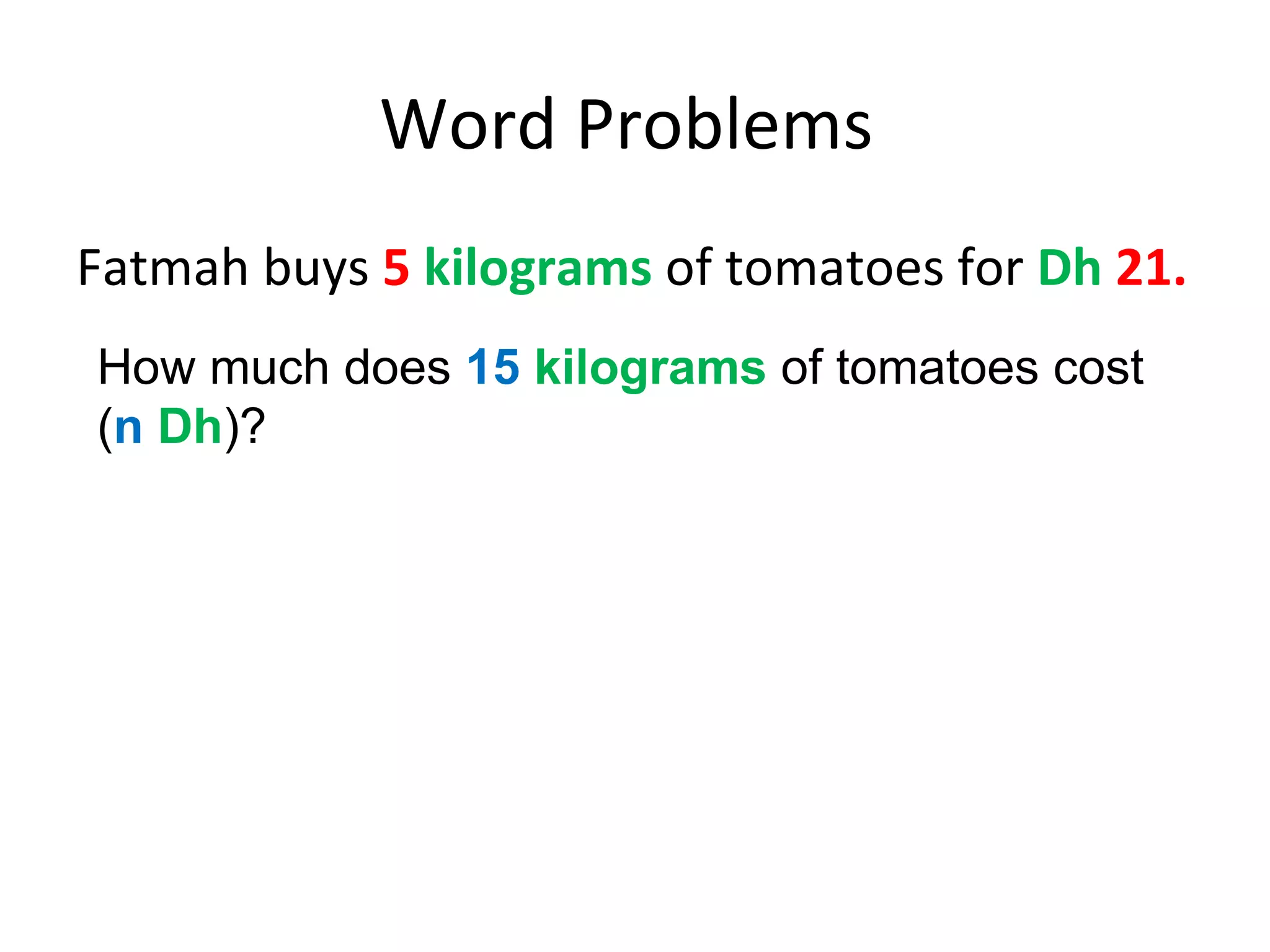 Word Problems

Fatmah buys 5 kilograms of tomatoes for Dh 21.

How much does 15 kilograms of tomatoes cost (n Dh)?